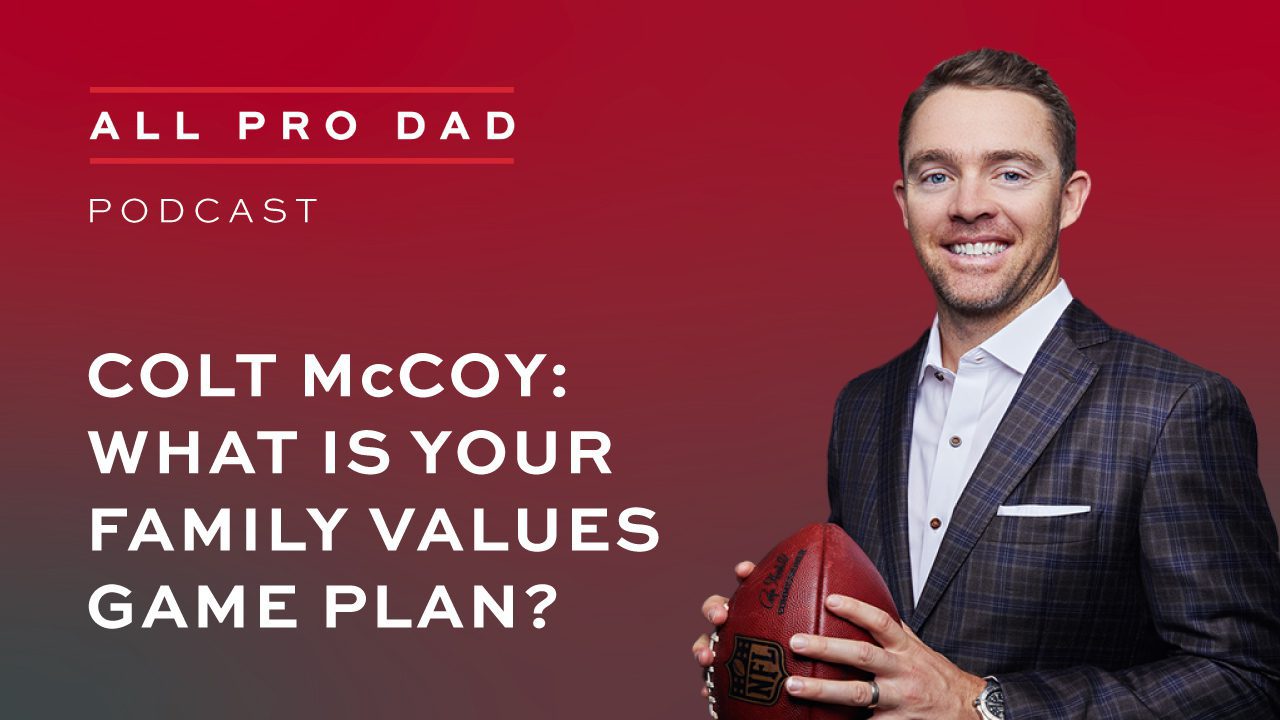 ALL PRO DAD

PODCAST

COLT McCOY: WHAT IS YOUR FAMILY VALUES GAME PLAN?

NFL